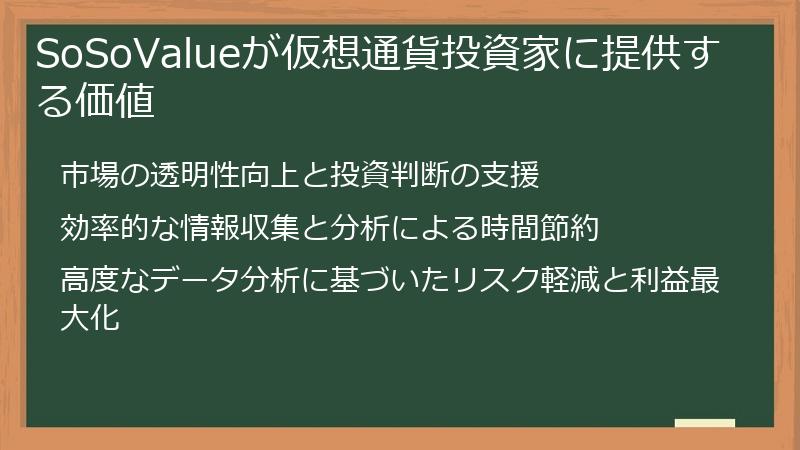 SoSoValueが仮想通貨投資家に提供する価値

市場の透明性向上と投資判断の支援

効率的な情報収集と分析による時間節約

高度なデータ分析に基づいたリスク軽減と利益最大化